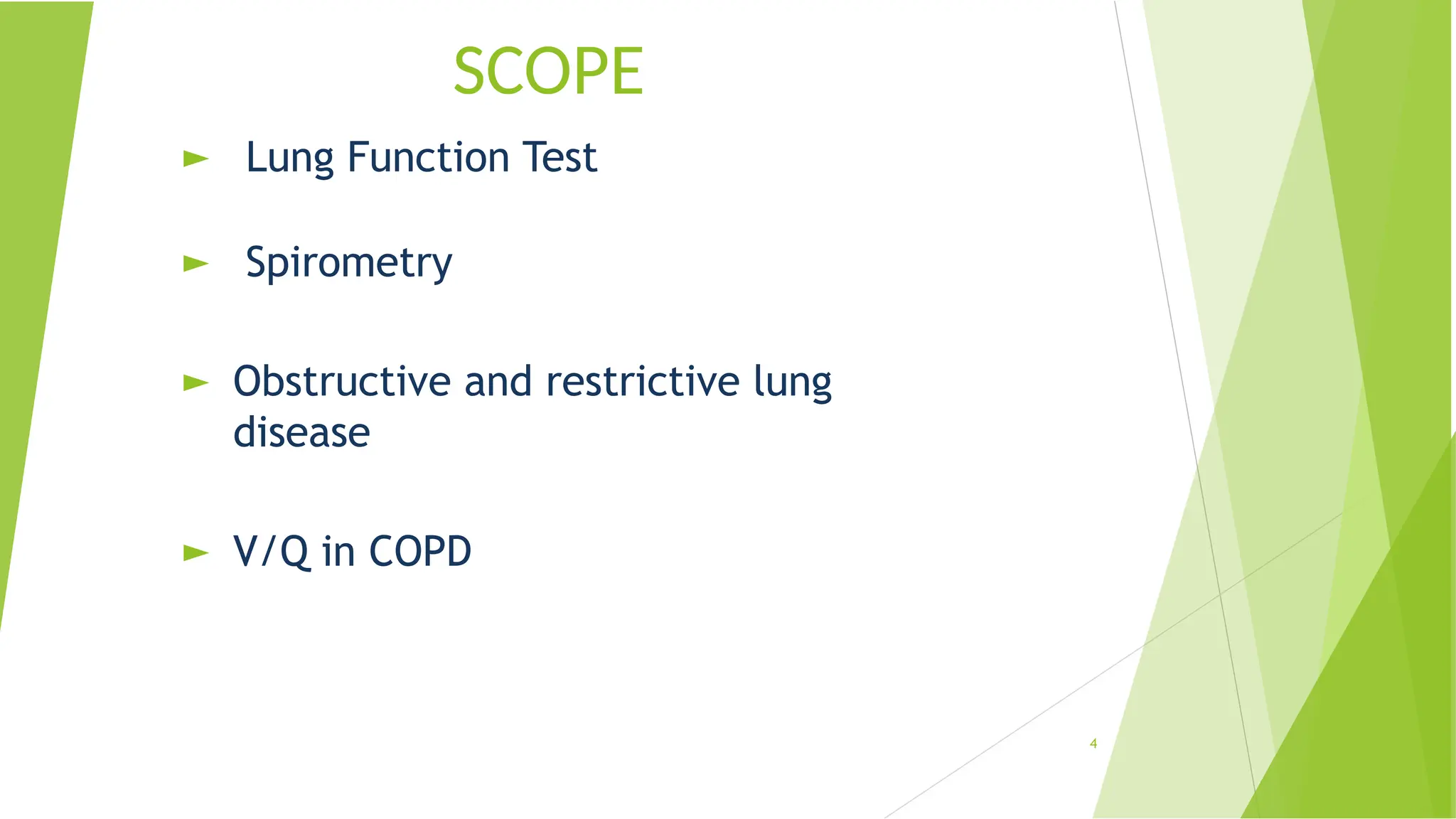 SCOPE

► Lung Function Test

► Spirometry

► Obstructive and restrictive lung disease

► V/Q in COPD

4